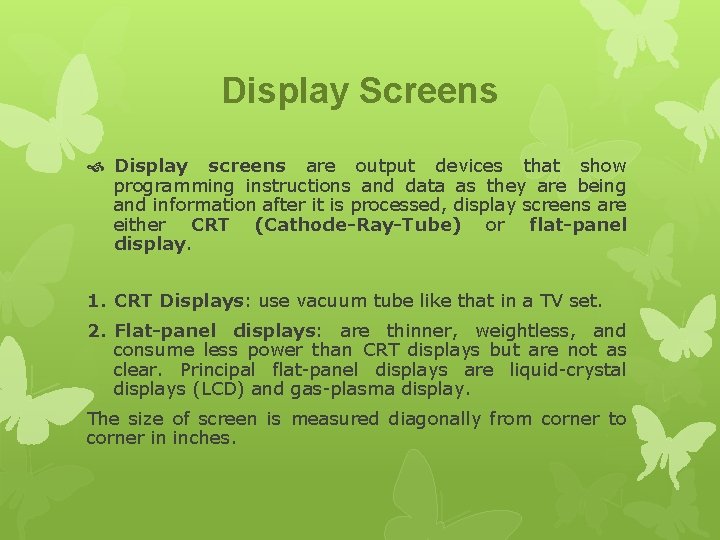 Display Screens

Display screens are output devices that show programming instructions and data as they are being and information after it is processed, display screens are either CRT (Cathode-Ray-Tube) or flat-panel display.

1. CRT Displays: use vacuum tube like that in a TV set.

2. Flat-panel displays: are thinner, weightless, and consume less power than CRT displays but are not as clear. Principal flat-panel displays are liquid-crystal displays (LCD) and gas-plasma display.

The size of screen is measured diagonally from corner to corner in inches.